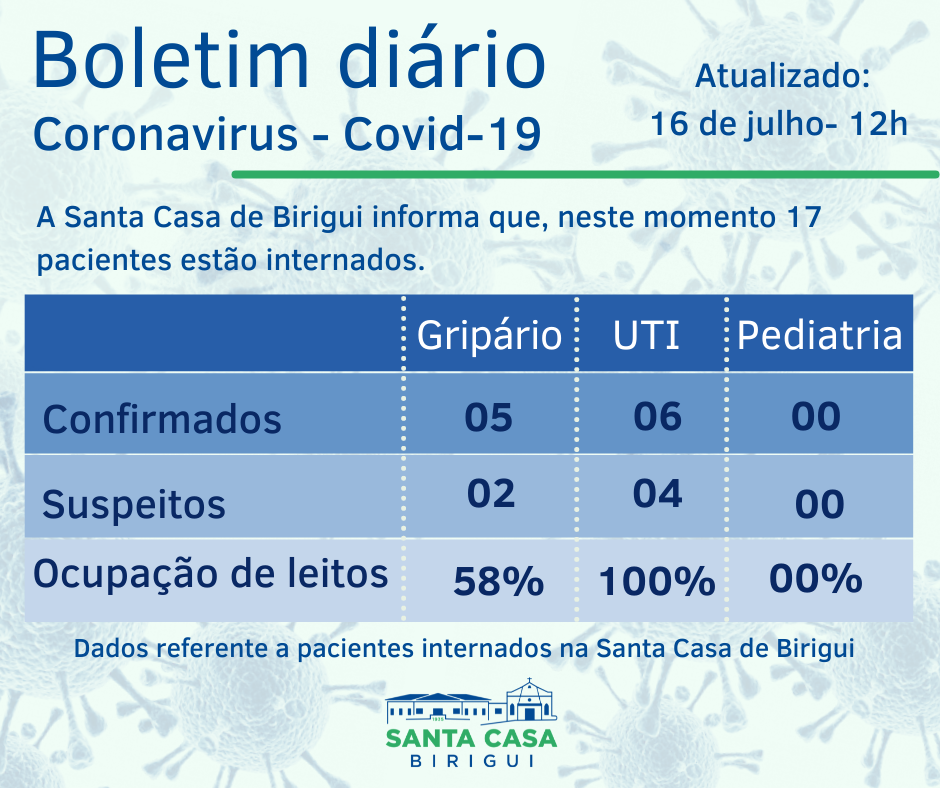 Boletim diário
Coronavirus - Covid-19

Atualizado:
16 de julho- 12h

A Santa Casa de Birigui informa que, neste momento 17 pacientes estão internados.

| | Gripário | UTI | Pediatria |
|---|---|---|---|
| Confirmados | 05 | 06 | 00 |
| Suspeitos | 02 | 04 | 00 |
| Ocupação de leitos | 58% | 100% | 00% |

Dados referente a pacientes internados na Santa Casa de Birigui

SANTA CASA
BIRIGUI